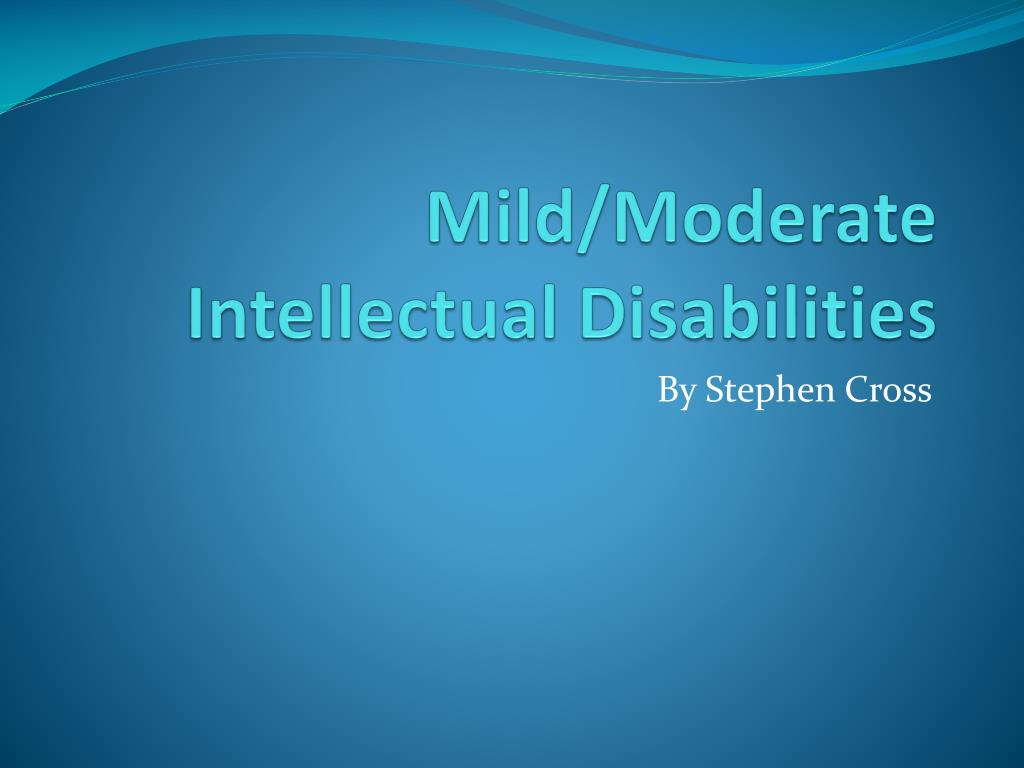 Mild/Moderate Intellectual Disabilities

By Stephen Cross